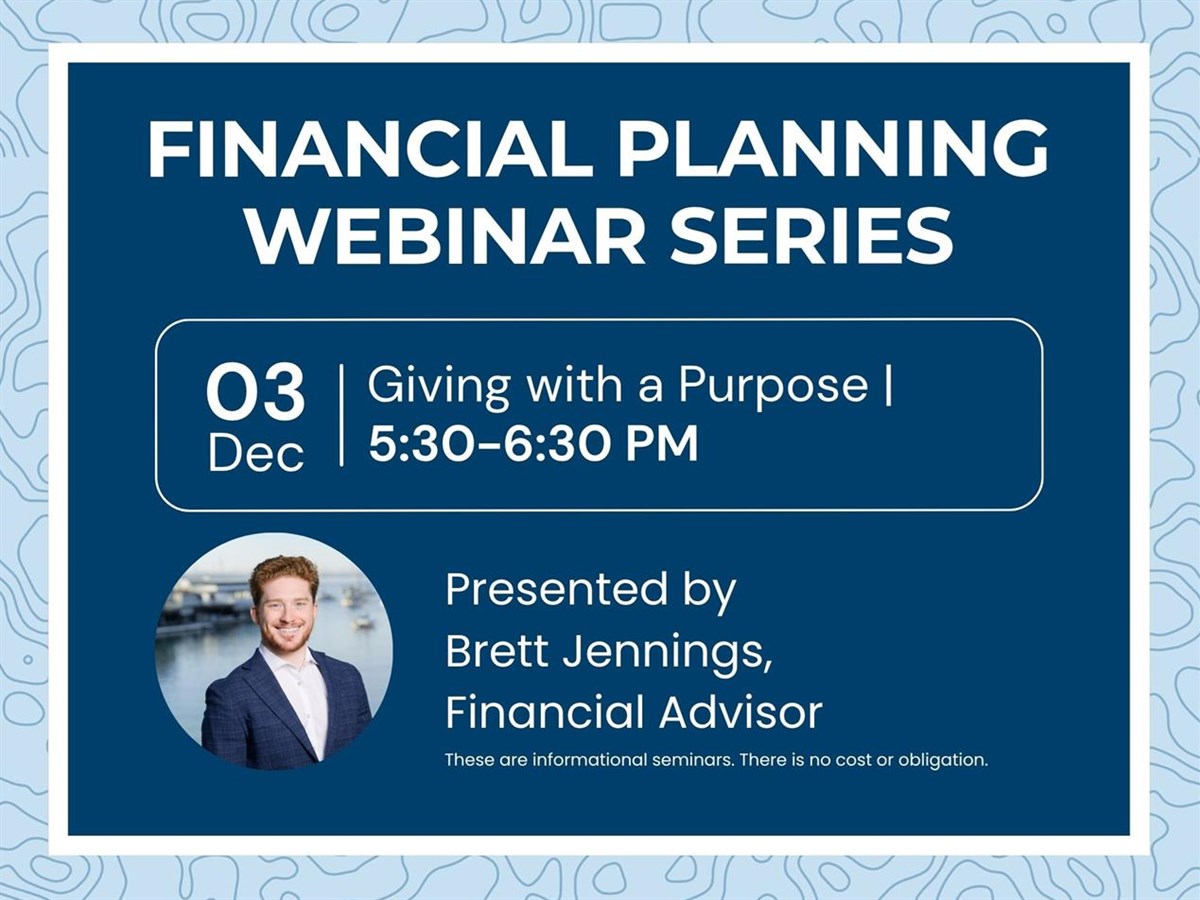 FINANCIAL PLANNING WEBINAR SERIES

03 Dec | Giving with a Purpose | 5:30-6:30 PM

Presented by Brett Jennings, Financial Advisor

These are informational seminars. There is no cost or obligation.